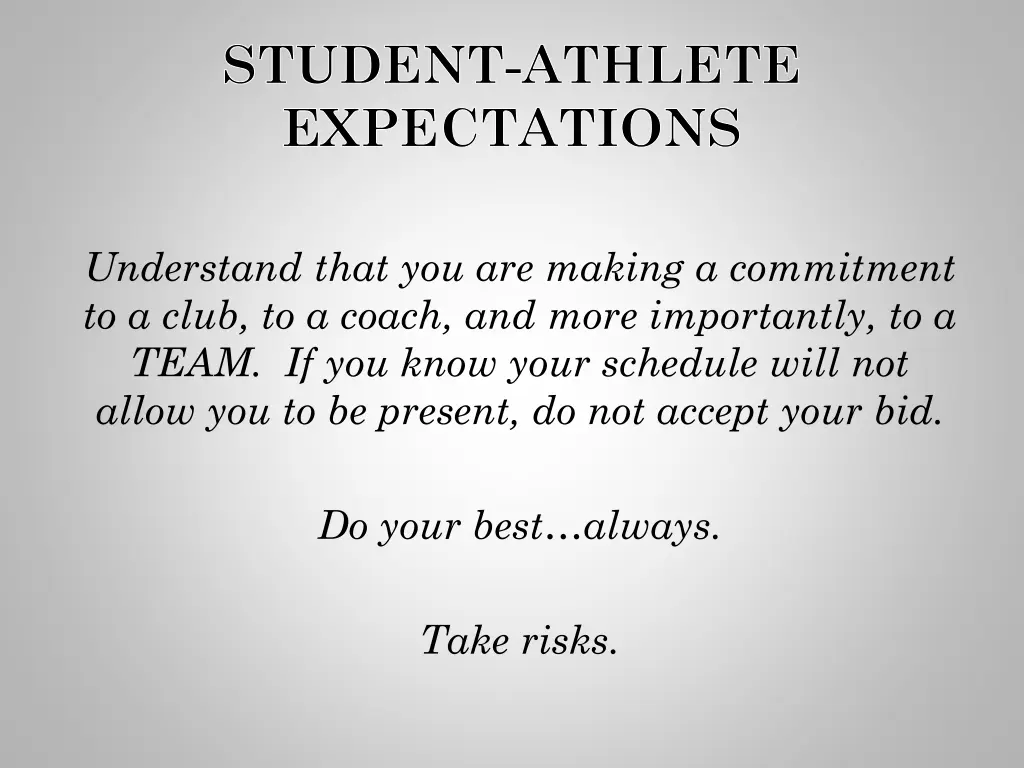 STUDENT-ATHLETE EXPECTATIONS

Understand that you are making a commitment to a club, to a coach, and more importantly, to a TEAM. If you know your schedule will not allow you to be present, do not accept your bid.

Do your best…always.

Take risks.